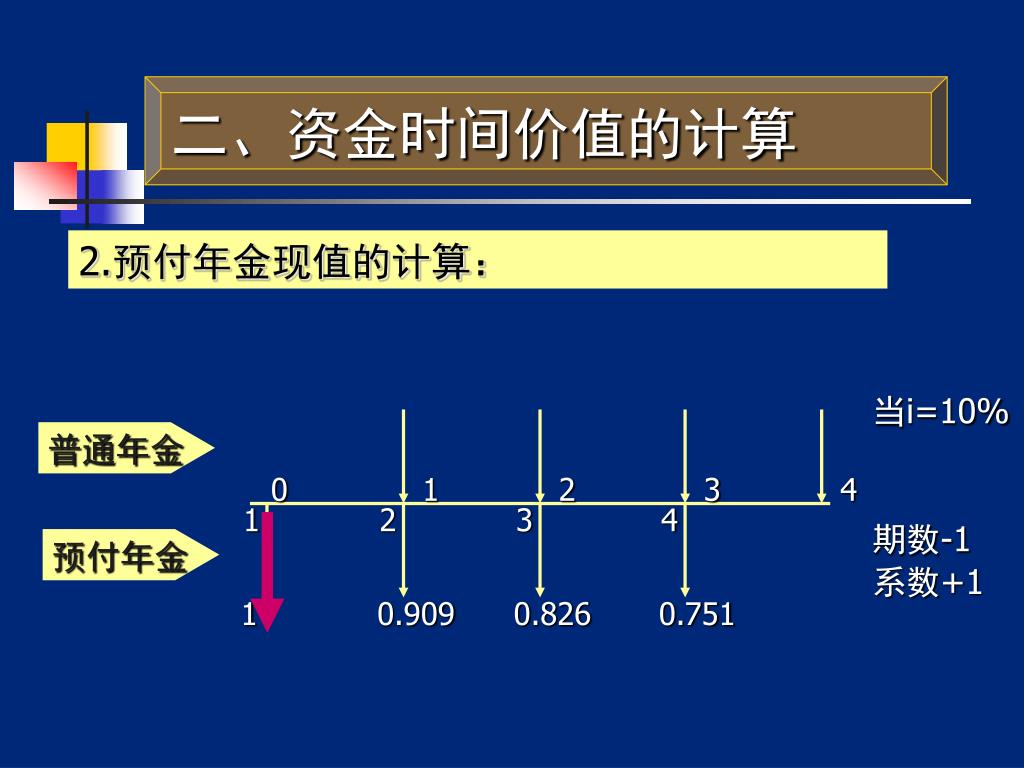 二、资金时间价值的计算

2.预付年金现值的计算：

当i=10%

普通年金

0 1 2 3 4

1 2 3 4

预付年金

期数-1
系数+1

1 0.909 0.826 0.751